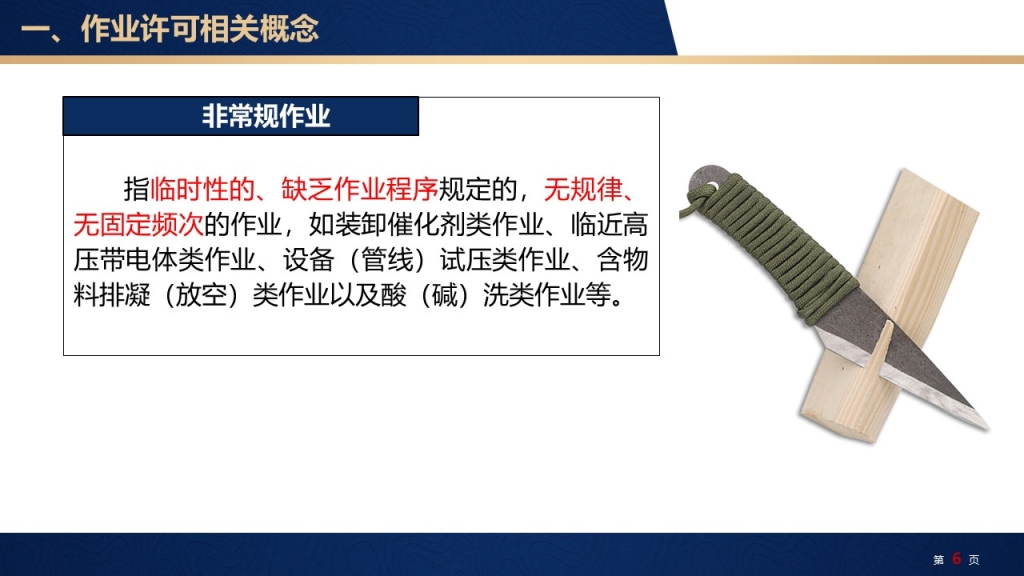 一、作业许可相关概念

非常规作业

指临时性的、缺乏作业程序规定的，无规律、无固定频次的作业，如装卸催化剂类作业、临近高压带电体类作业、设备（管线）试压类作业、含物料排凝（放空）类作业以及酸（碱）洗类作业等。

第 6 页